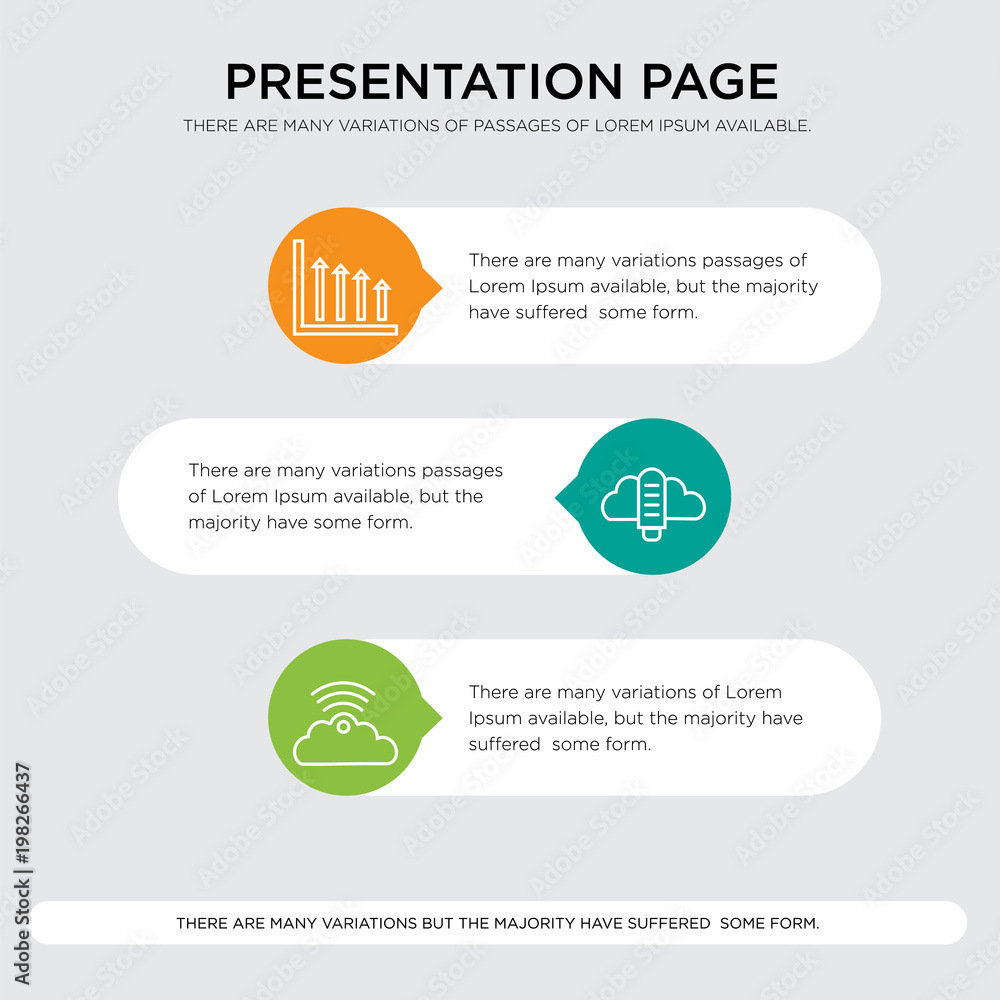 PRESENTATION PAGE

THERE ARE MANY VARIATIONS OF PASSAGES OF LOREM IPSUM AVAILABLE.

There are many variations passages of Lorem Ipsum available, but the majority have suffered some form.

There are many variations passages of Lorem Ipsum available, but the majority have some form.

There are many variations of Lorem Ipsum available, but the majority have suffered some form.

THERE ARE MANY VARIATIONS BUT THE MAJORITY HAVE SUFFERED SOME FORM.

Adobe Stock | #198266437